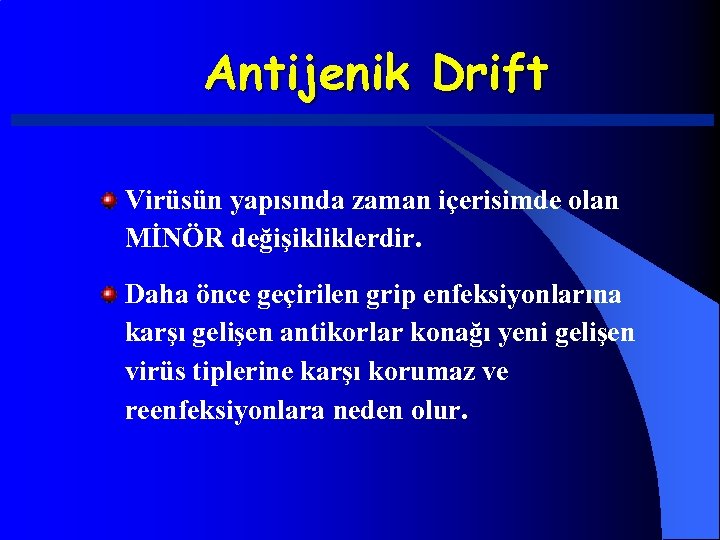 Antijenik Drift

Virüsün yapısında zaman içerisimde olan MİNÖR değişikliklerdir.

Daha önce geçirilen grip enfeksiyonlarına karşı gelişen antikorlar konağı yeni gelişen virüs tiplerine karşı korumaz ve reenfeksiyonlara neden olur.